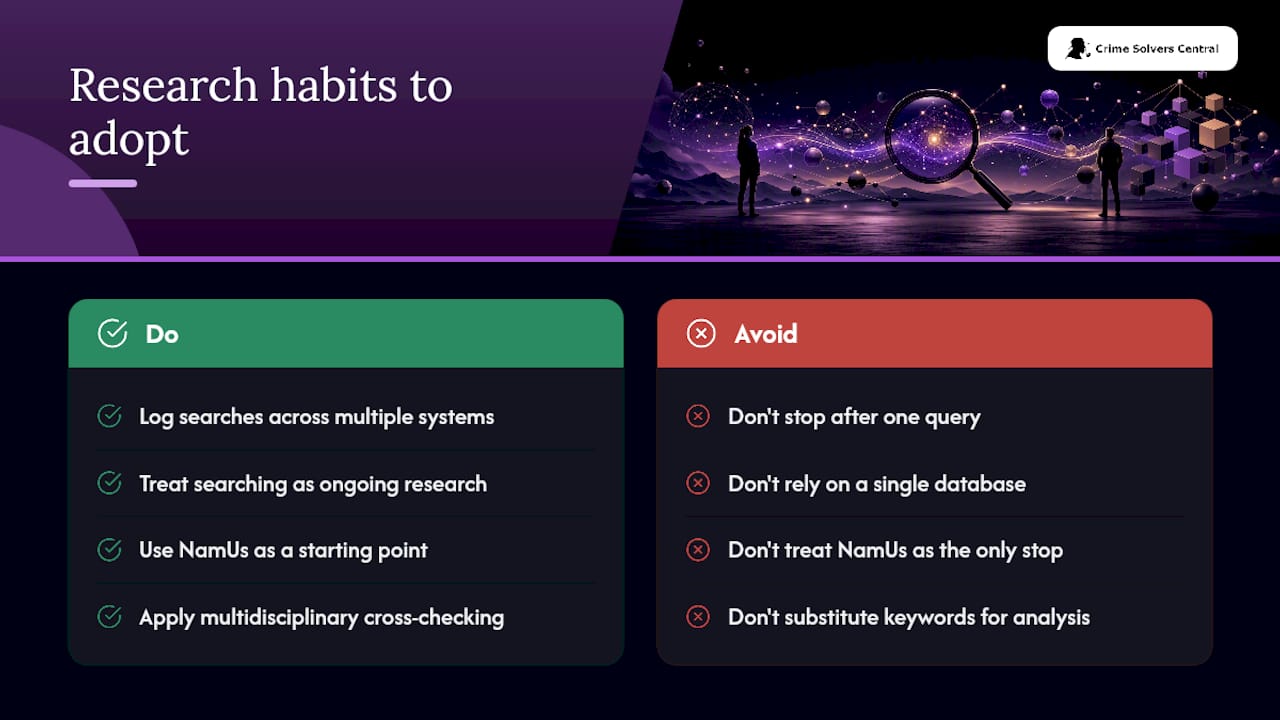 Research habits to adopt

Crime Solvers Central

Do

Log searches across multiple systems

Treat searching as ongoing research

Use NamUs as a starting point

Apply multidisciplinary cross-checking

Avoid

Don't stop after one query

Don't rely on a single database

Don't treat NamUs as the only stop

Don't substitute keywords for analysis